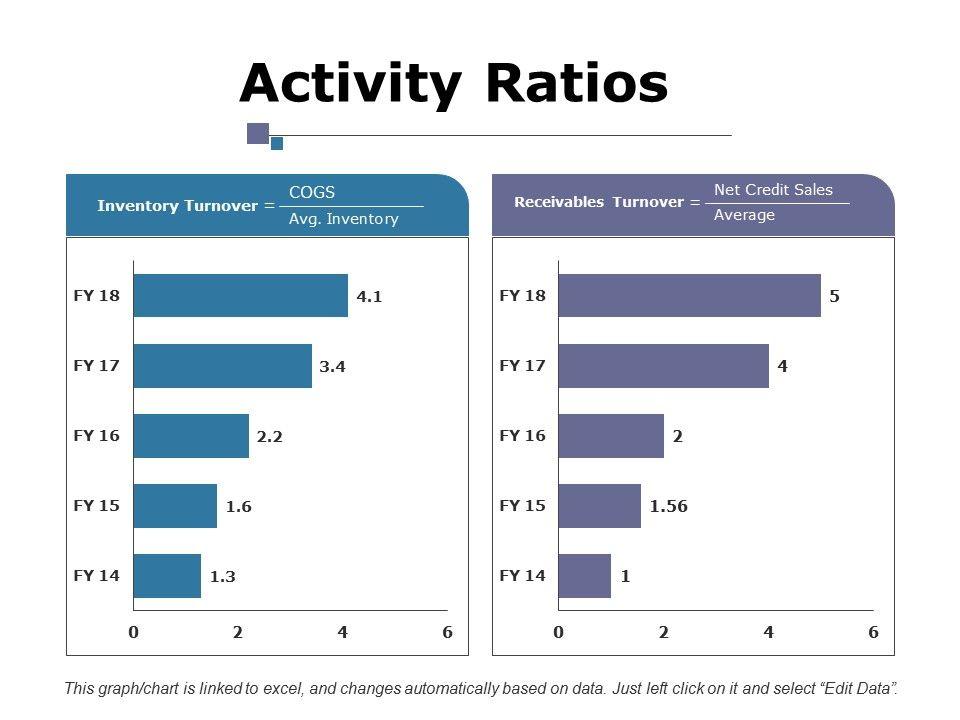 Activity Ratios

Inventory Turnover = $\frac{\text{COGS}}{\text{Avg. Inventory}}$

FY 18 4.1
FY 17 3.4
FY 16 2.2
FY 15 1.6
FY 14 1.3
0 2 4 6

Receivables Turnover = $\frac{\text{Net Credit Sales}}{\text{Average}}$

FY 18 5
FY 17 4
FY 16 2
FY 15 1.56
FY 14 1
0 2 4 6

This graph/chart is linked to excel, and changes automatically based on data. Just left click on it and select "Edit Data".